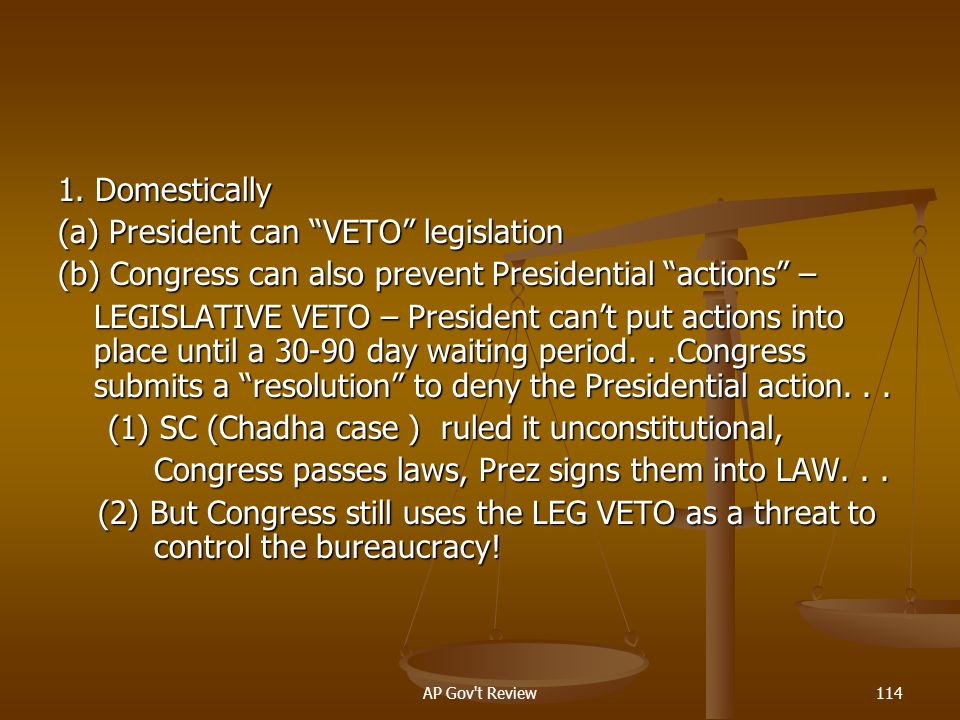 1. Domestically

(a) President can “VETO” legislation

(b) Congress can also prevent Presidential “actions” – LEGISLATIVE VETO – President can’t put actions into place until a 30-90 day waiting period. . .Congress submits a “resolution” to deny the Presidential action. . .

(1) SC (Chadha case ) ruled it unconstitutional, Congress passes laws, Prez signs them into LAW. . .

(2) But Congress still uses the LEG VETO as a threat to control the bureaucracy!

AP Gov't Review

114